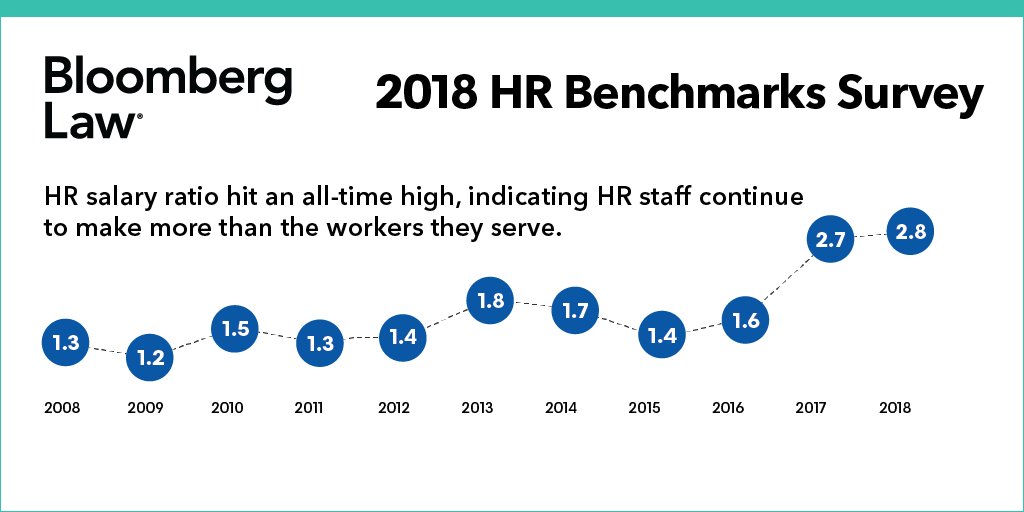 Bloomberg Law®

2018 HR Benchmarks Survey

HR salary ratio hit an all-time high, indicating HR staff continue to make more than the workers they serve.

1.3
1.2
1.5
1.3
1.4
1.8
1.7
1.4
1.6
2.7
2.8

2008
2009
2010
2011
2012
2013
2014
2015
2016
2017
2018